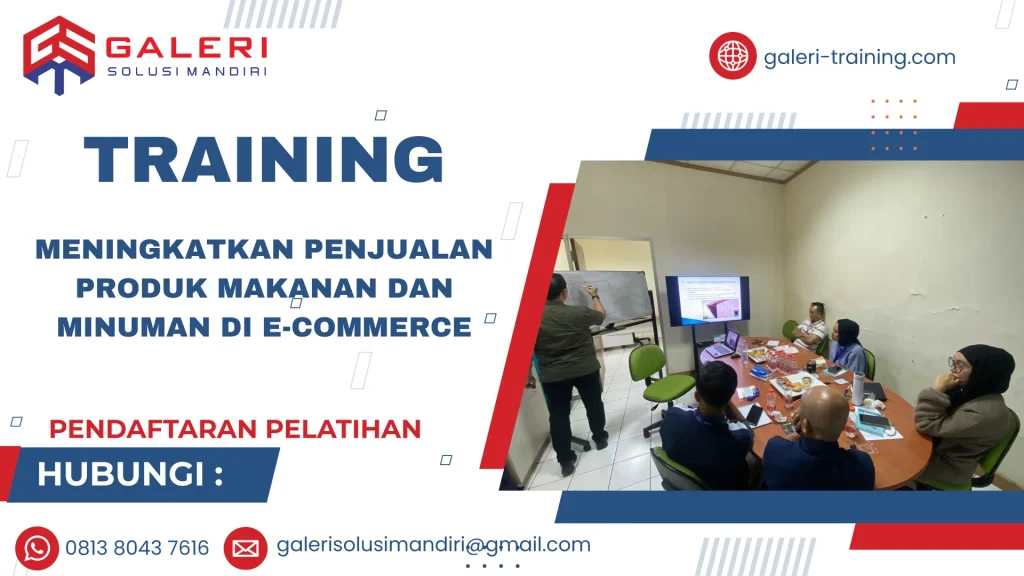 GALERI
SOLUSI MANDIRI

galeri-training.com

TRAINING

MENINGKATKAN PENJUALAN PRODUK MAKANAN DAN MINUMAN DI E-COMMERCE

PENDAFTARAN PELATIHAN

HUBUNGI :

0813 8043 7616

galerisolusimandiri@gmail.com